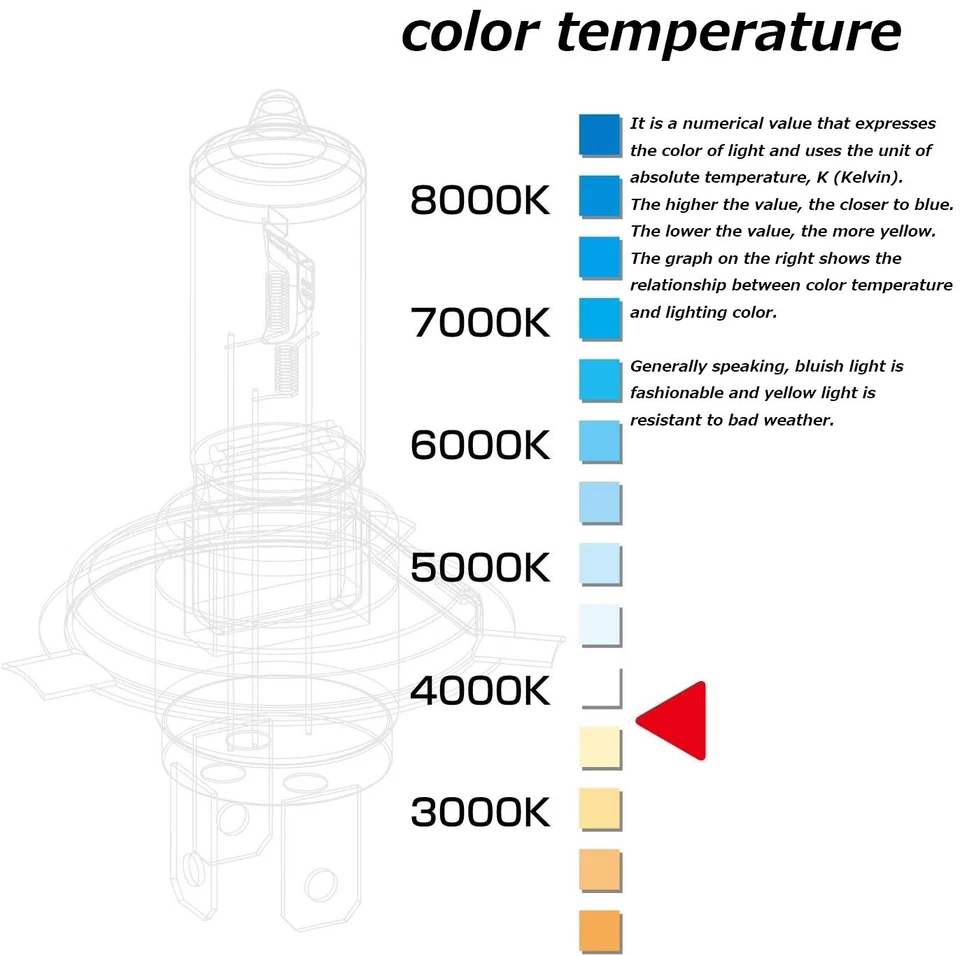 color temperature

8000K

7000K

6000K

5000K

4000K

3000K

It is a numerical value that expresses the color of light and uses the unit of absolute temperature, K (Kelvin). The higher the value, the closer to blue. The lower the value, the more yellow. The graph on the right shows the relationship between color temperature and lighting color.

Generally speaking, bluish light is fashionable and yellow light is resistant to bad weather.